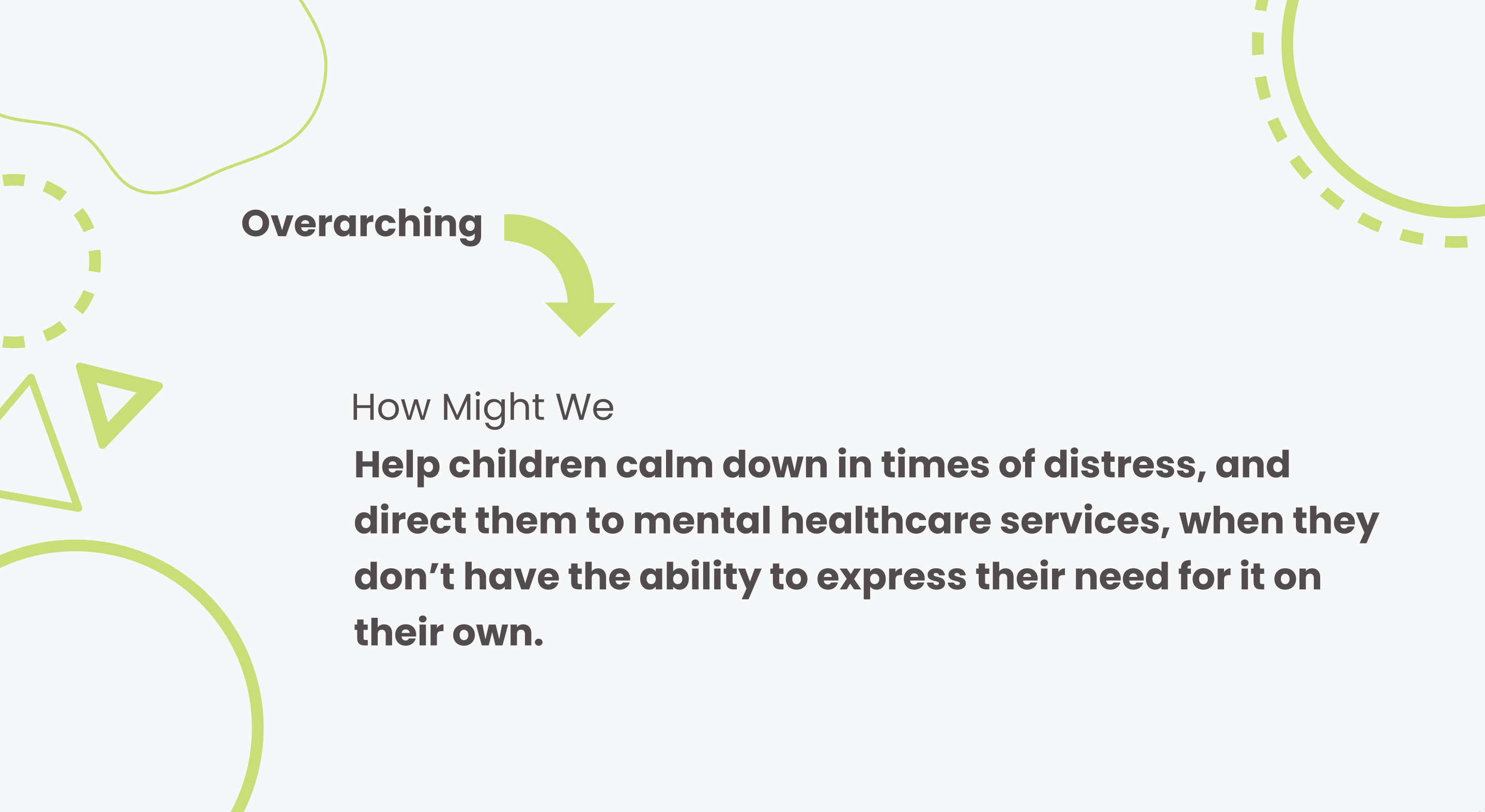 Overarching

How Might We

Help children calm down in times of distress, and direct them to mental healthcare services, when they don’t have the ability to express their need for it on their own.